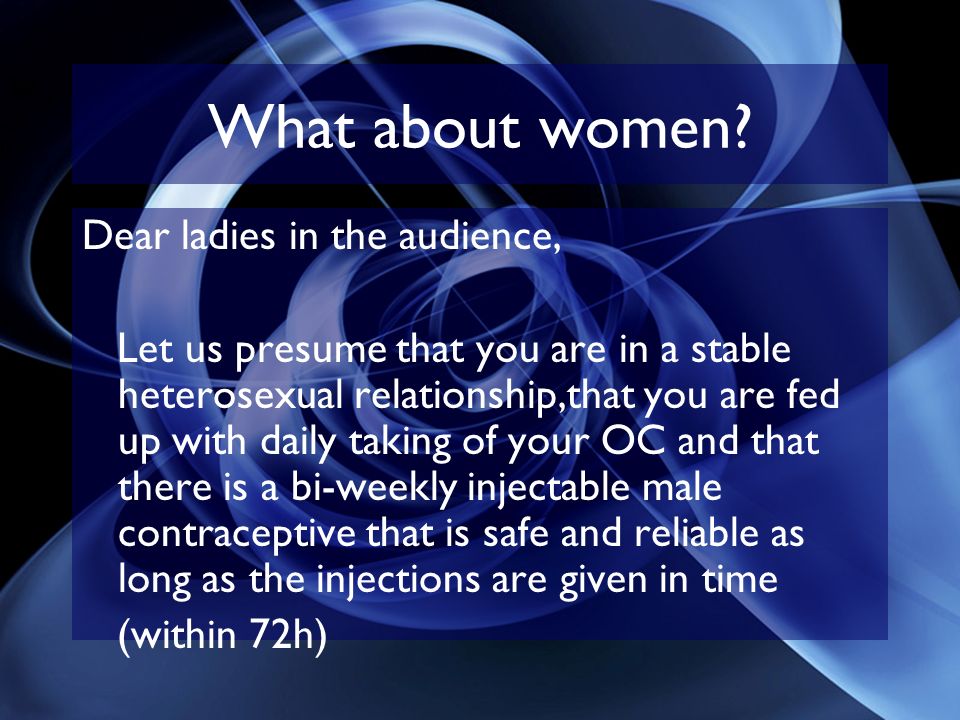 What about women?

Dear ladies in the audience,

Let us presume that you are in a stable heterosexual relationship,that you are fed up with daily taking of your OC and that there is a bi-weekly injectable male contraceptive that is safe and reliable as long as the injections are given in time (within 72h)